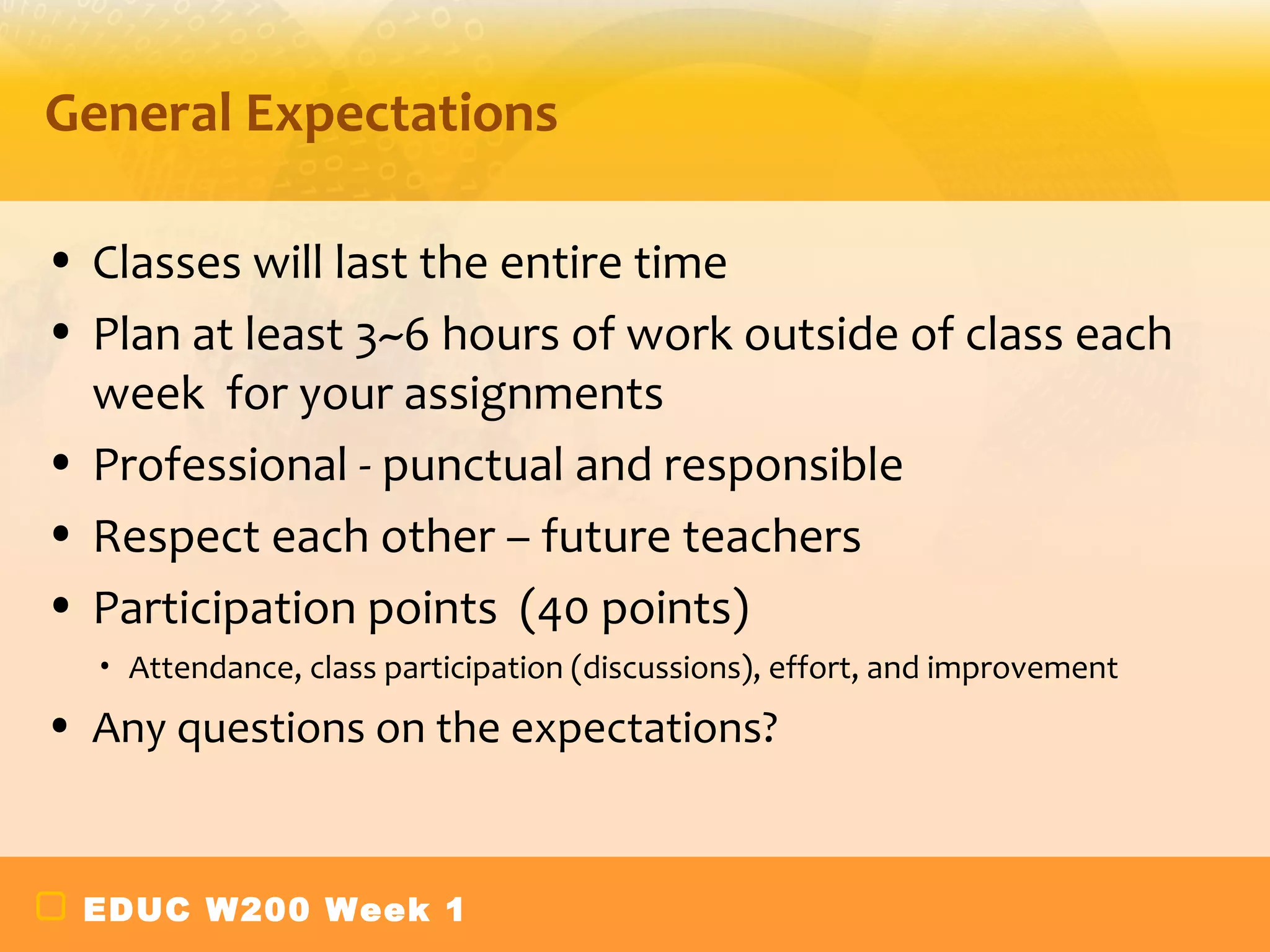 General Expectations

• Classes will last the entire time
• Plan at least 3~6 hours of work outside of class each week for your assignments
• Professional - punctual and responsible
• Respect each other – future teachers
• Participation points (40 points)
  • Attendance, class participation (discussions), effort, and improvement
• Any questions on the expectations?

EDUC W200 Week 1